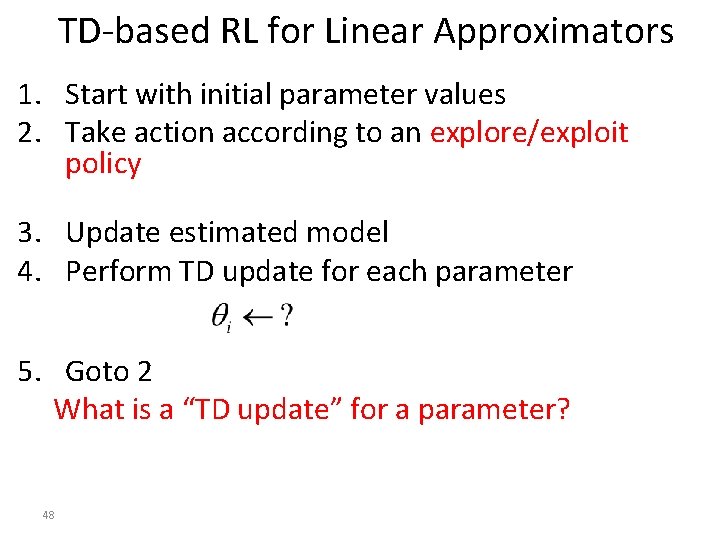 TD-based RL for Linear Approximators

1. Start with initial parameter values
2. Take action according to an explore/exploit policy

3. Update estimated model
4. Perform TD update for each parameter

$\theta_i \leftarrow ?$

5. Goto 2

What is a “TD update” for a parameter?

48